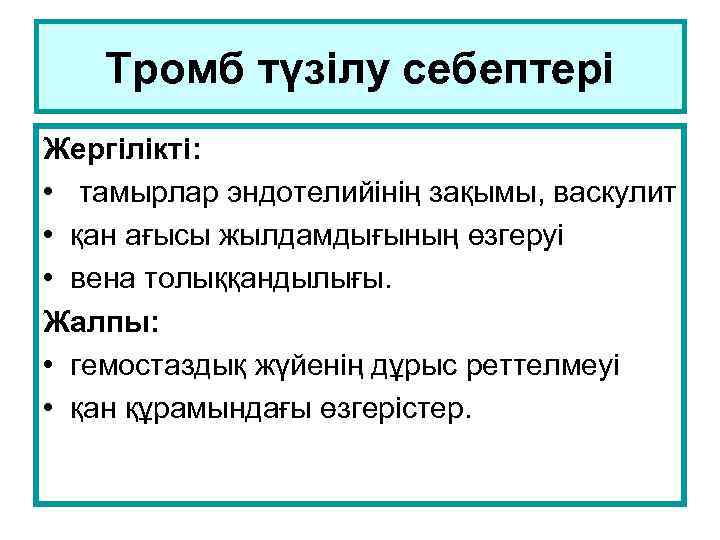 Тромб түзілу себептері

Жергілікті:

• тамырлар эндотелийінің зақымы, васкулит

• қан ағысы жылдамдығының өзгеруі

• вена толыққандылығы.

Жалпы:

• гемостаздық жүйенің дұрыс реттелмеуі

• қан құрамындағы өзгерістер.